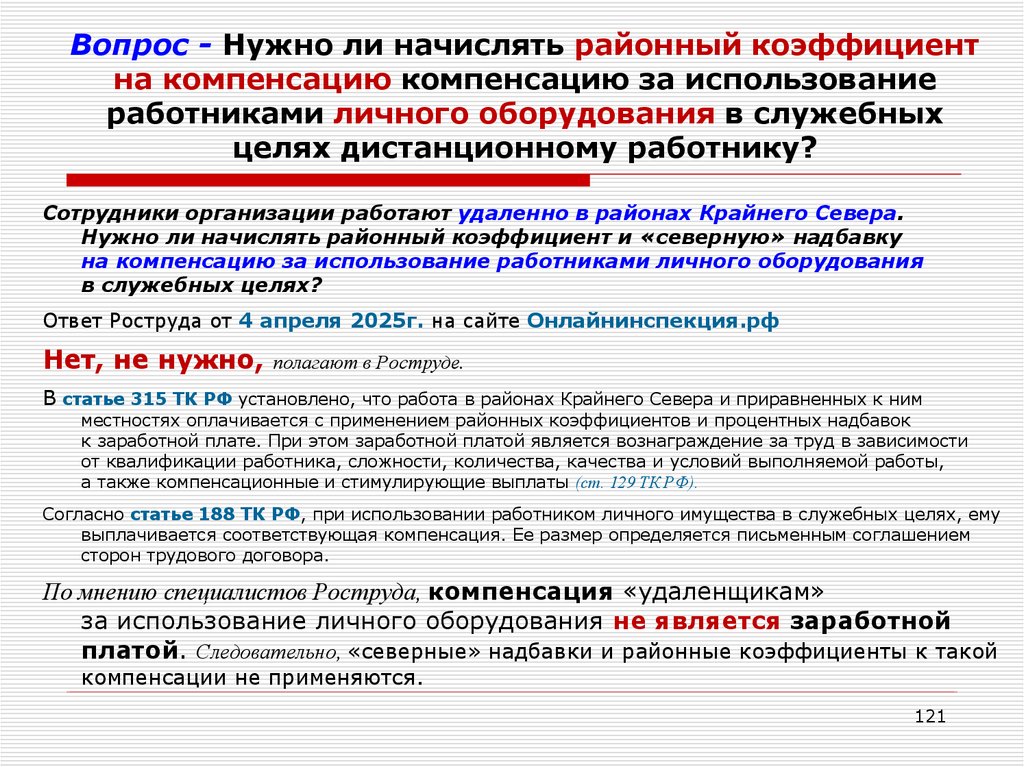 Вопрос - Нужно ли начислять районный коэффициент на компенсацию компенсацию за использование работниками личного оборудования в служебных целях дистанционному работнику?

Сотрудники организации работают удаленно в районах Крайнего Севера. Нужно ли начислять районный коэффициент и «северную» надбавку на компенсацию за использование работниками личного оборудования в служебных целях?

Ответ Роструда от 4 апреля 2025г. на сайте Онлайнинспекция.рф

Нет, не нужно, полагают в Роструде.

В статье 315 ТК РФ установлено, что работа в районах Крайнего Севера и приравненных к ним местностях оплачивается с применением районных коэффициентов и процентных надбавок к заработной плате. При этом заработной платой является вознаграждение за труд в зависимости от квалификации работника, сложности, количества, качества и условий выполняемой работы, а также компенсационные и стимулирующие выплаты (ст. 129 ТК РФ).

Согласно статье 188 ТК РФ, при использовании работником личного имущества в служебных целях, ему выплачивается соответствующая компенсация. Ее размер определяется письменным соглашением сторон трудового договора.

По мнению специалистов Роструда, компенсация «удаленщикам» за использование личного оборудования не является заработной платой. Следовательно, «северные» надбавки и районные коэффициенты к такой компенсации не применяются.

121